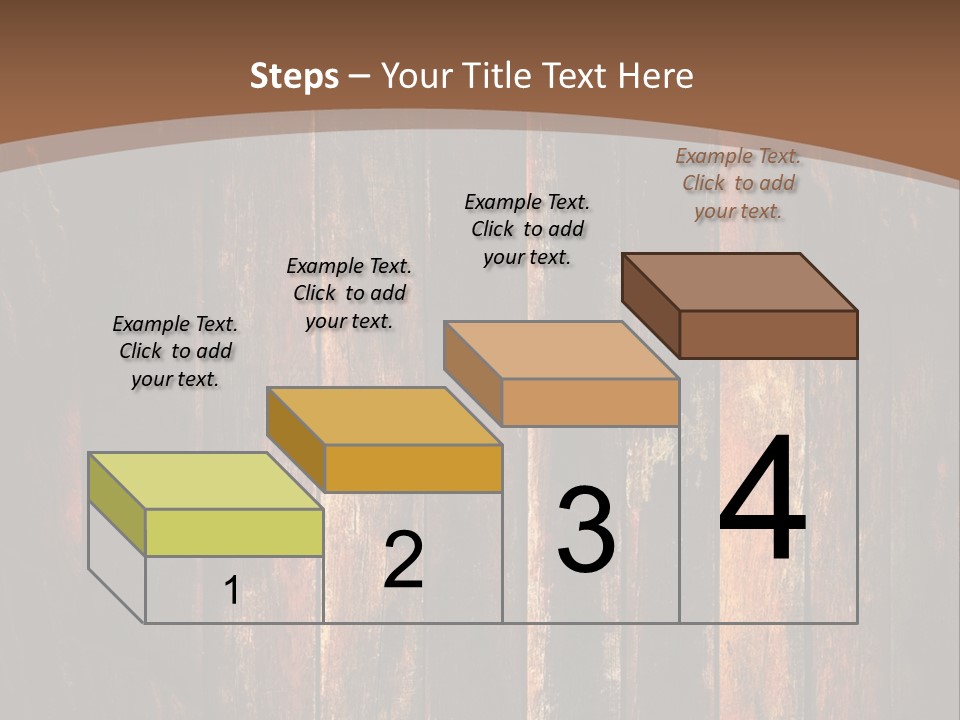 Steps – Your Title Text Here

Example Text. Click to add your text.

Example Text. Click to add your text.

Example Text. Click to add your text.

Example Text. Click to add your text.

1

2

3

4